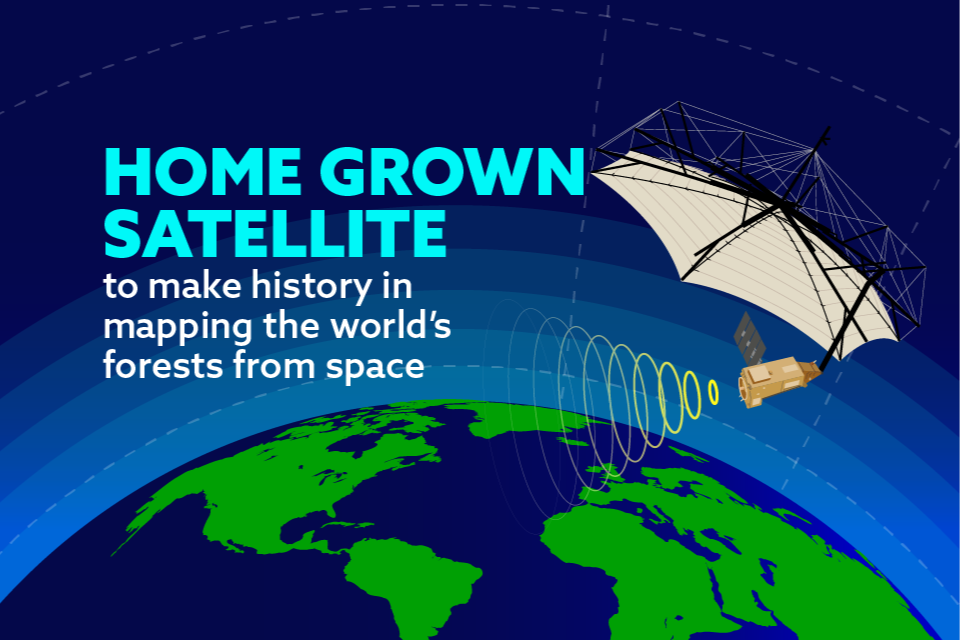 HOME GROWN SATELLITE

to make history in mapping the world's forests from space